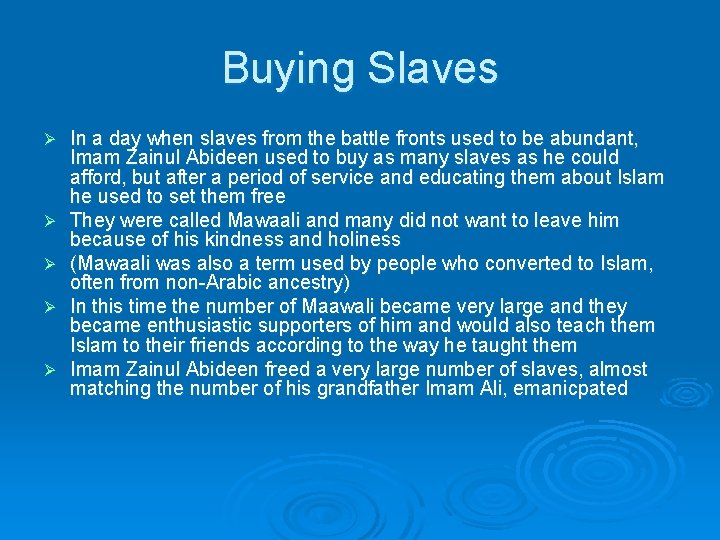 Buying Slaves

➢ In a day when slaves from the battle fronts used to be abundant, Imam Zainul Abideen used to buy as many slaves as he could afford, but after a period of service and educating them about Islam he used to set them free

➢ They were called Mawaali and many did not want to leave him because of his kindness and holiness

➢ (Mawaali was also a term used by people who converted to Islam, often from non-Arabic ancestry)

➢ In this time the number of Maawali became very large and they became enthusiastic supporters of him and would also teach them Islam to their friends according to the way he taught them

➢ Imam Zainul Abideen freed a very large number of slaves, almost matching the number of his grandfather Imam Ali, emanicpated